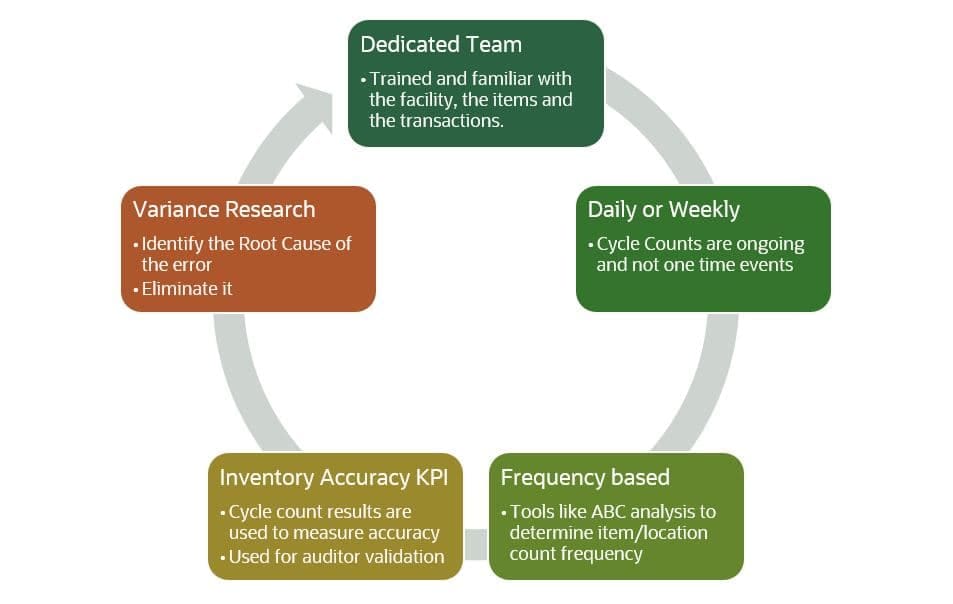 Dedicated Team
• Trained and familiar with the facility, the items and the transactions.

Daily or Weekly
• Cycle Counts are ongoing and not one time events

Frequency based
• Tools like ABC analysis to determine item/location count frequency

Inventory Accuracy KPI
• Cycle count results are used to measure accuracy
• Used for auditor validation

Variance Research
• Identify the Root Cause of the error
• Eliminate it